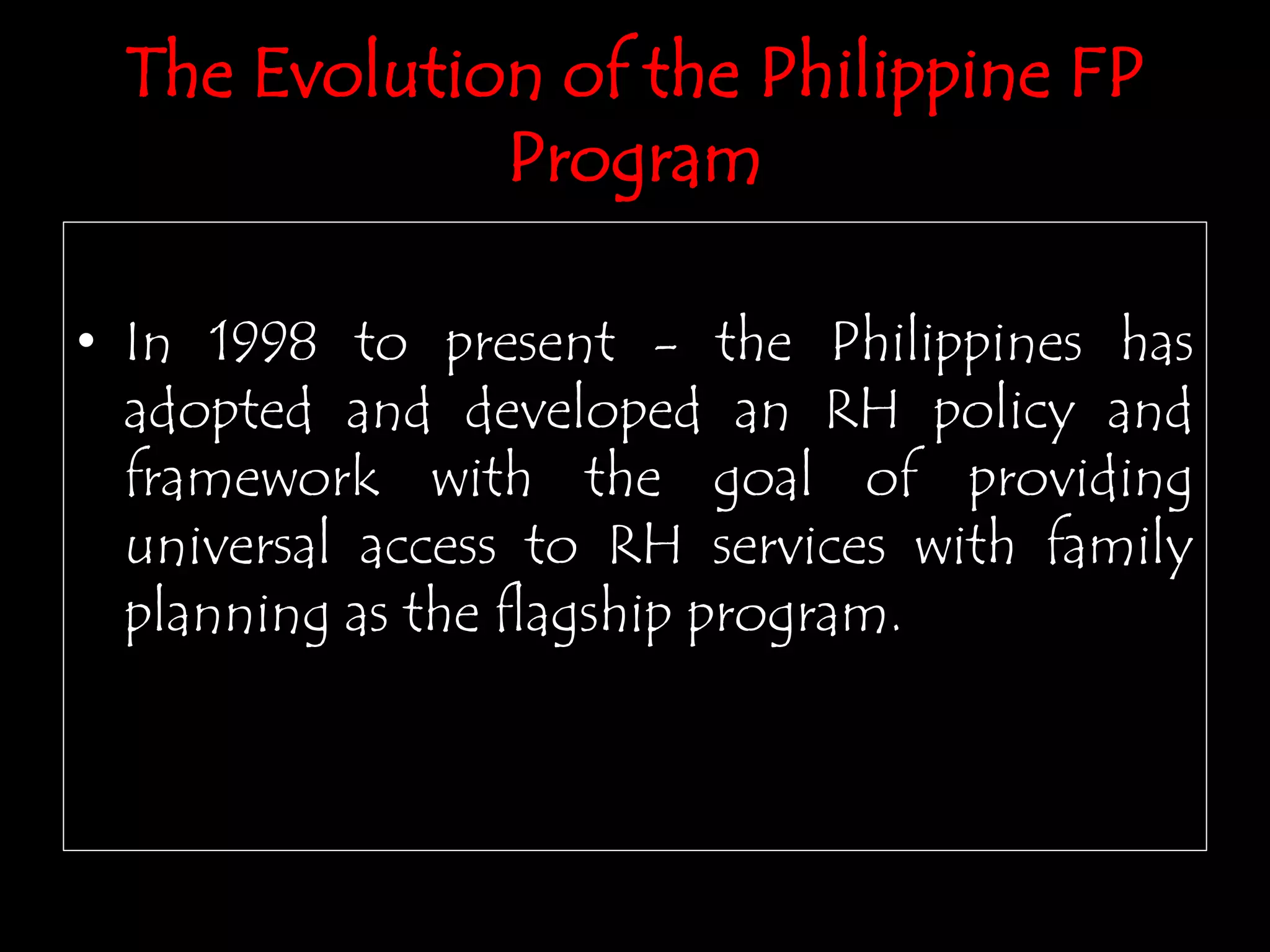 The Evolution of the Philippine FP Program

• In 1998 to present – the Philippines has adopted and developed an RH policy and framework with the goal of providing universal access to RH services with family planning as the flagship program.